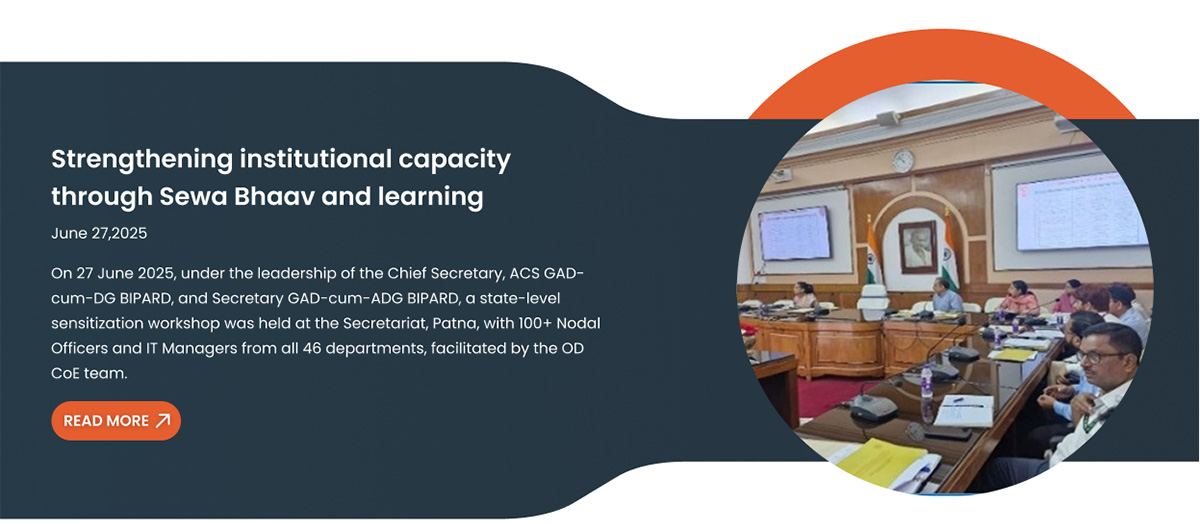 Strengthening institutional capacity through Sewa Bhaav and learning

June 27,2025

On 27 June 2025, under the leadership of the Chief Secretary, ACS GAD-cum-DG BIPARD, and Secretary GAD-cum-ADG BIPARD, a state-level sensitization workshop was held at the Secretariat, Patna, with 100+ Nodal Officers and IT Managers from all 46 departments, facilitated by the OD CoE team.

READ MORE